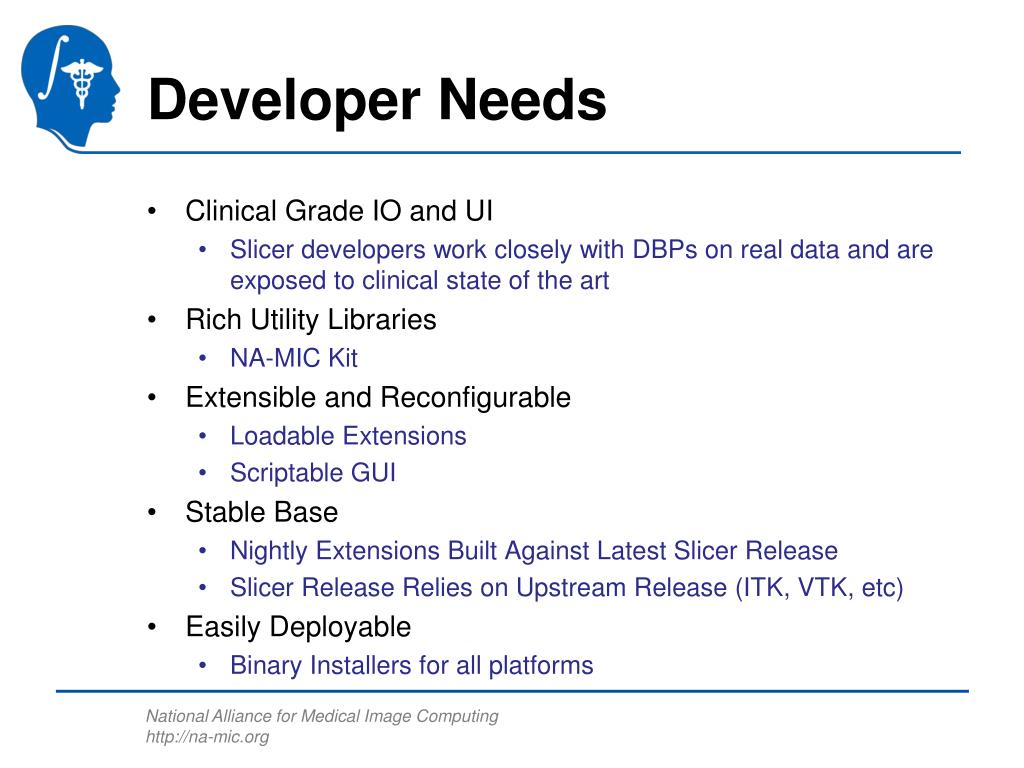 Developer Needs

• Clinical Grade IO and UI
  • Slicer developers work closely with DBPs on real data and are exposed to clinical state of the art
• Rich Utility Libraries
  • NA-MIC Kit
• Extensible and Reconfigurable
  • Loadable Extensions
  • Scriptable GUI
• Stable Base
  • Nightly Extensions Built Against Latest Slicer Release
  • Slicer Release Relies on Upstream Release (ITK, VTK, etc)
• Easily Deployable
  • Binary Installers for all platforms

National Alliance for Medical Image Computing
http://na-mic.org